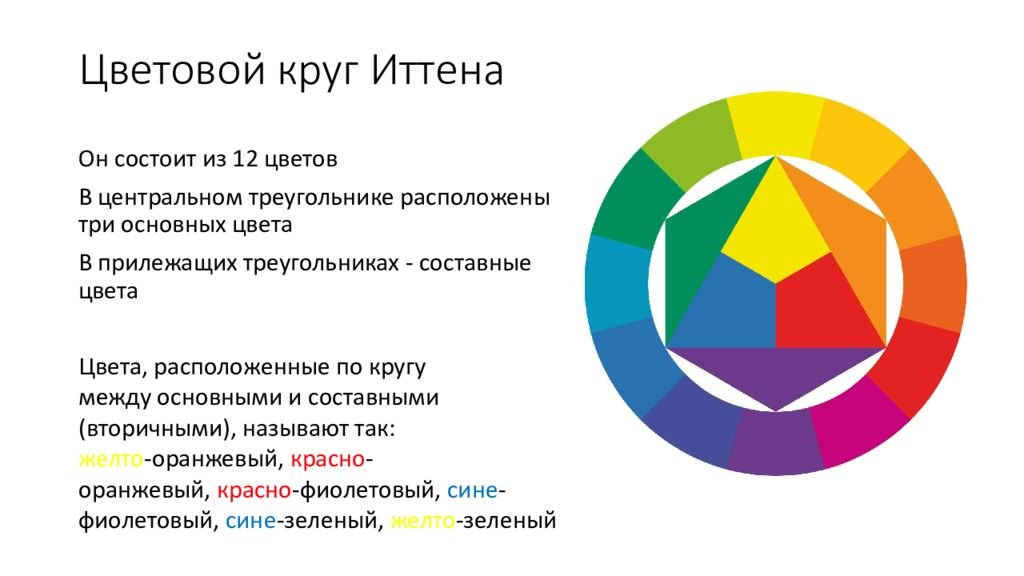 Цветовой круг Иттена

Он состоит из 12 цветов

В центральном треугольнике расположены три основных цвета

В прилежащих треугольниках - составные цвета

Цвета, расположенные по кругу между основными и составными (вторичными), называют так: желто-оранжевый, красно-оранжевый, красно-фиолетовый, сине-фиолетовый, сине-зеленый, желто-зеленый